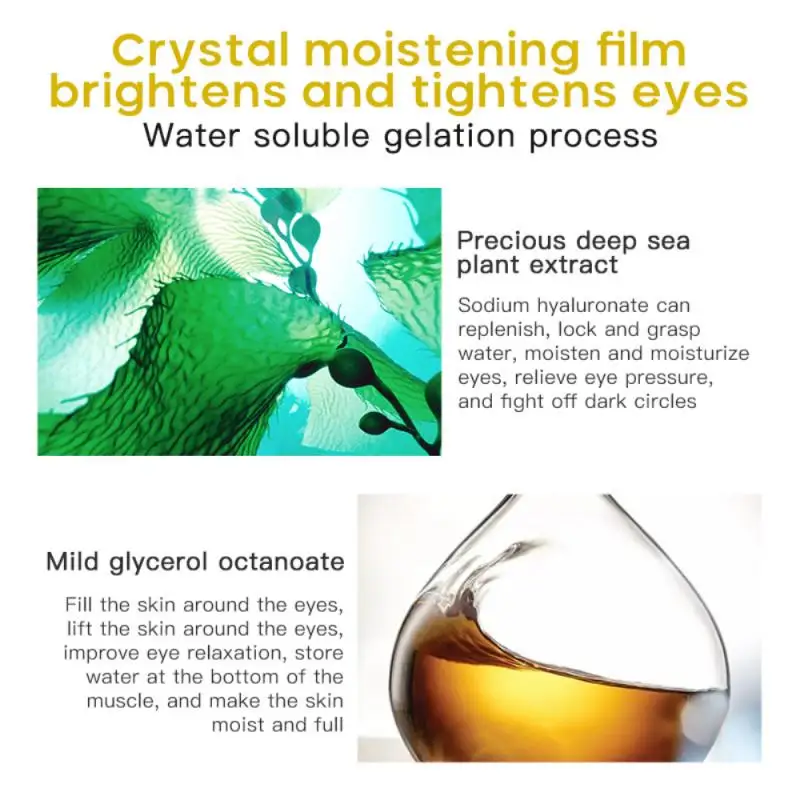 Crystal moistening film brightens and tightens eyes
Water soluble gelation process

Precious deep sea plant extract

Sodium hyaluronate can replenish, lock and grasp water, moisten and moisturize eyes, relieve eye pressure, and fight off dark circles

Mild glycerol octanoate

Fill the skin around the eyes, lift the skin around the eyes, improve eye relaxation, store water at the bottom of the muscle, and make the skin moist and full